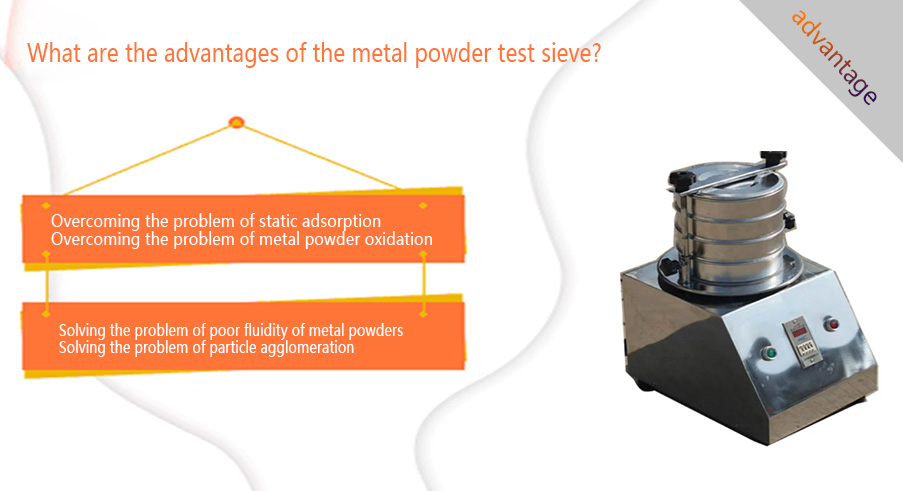 What are the advantages of the metal powder test sieve?

advantage

Overcoming the problem of static adsorption
Overcoming the problem of metal powder oxidation

Solving the problem of poor fluidity of metal powders
Solving the problem of particle agglomeration